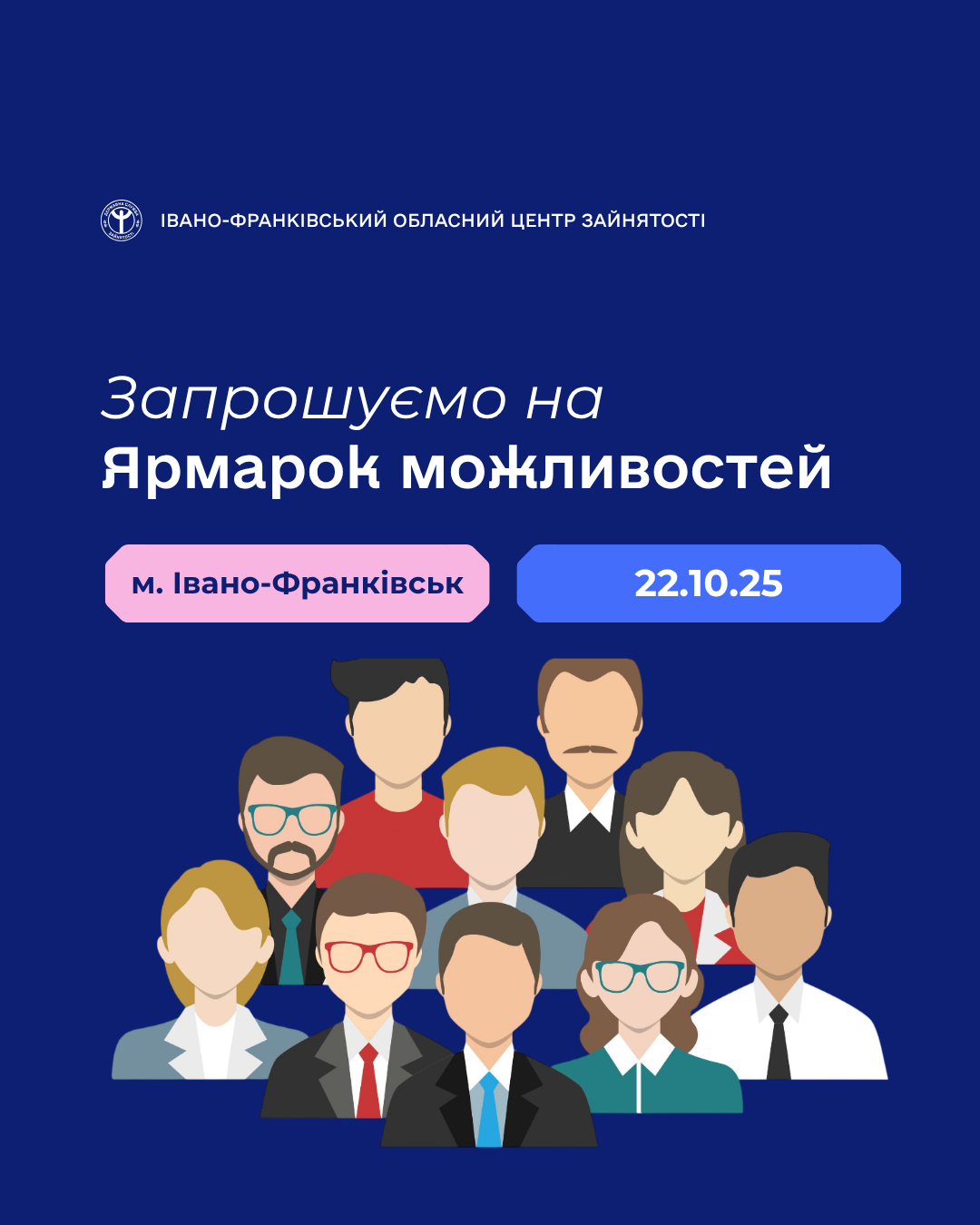 ІВАНО-ФРАНКІВСЬКИЙ ОБЛАСНИЙ ЦЕНТР ЗАЙНЯТОСТІ

Запрошуємо на
Ярмарок можливостей

м. Івано-Франківськ

22.10.25